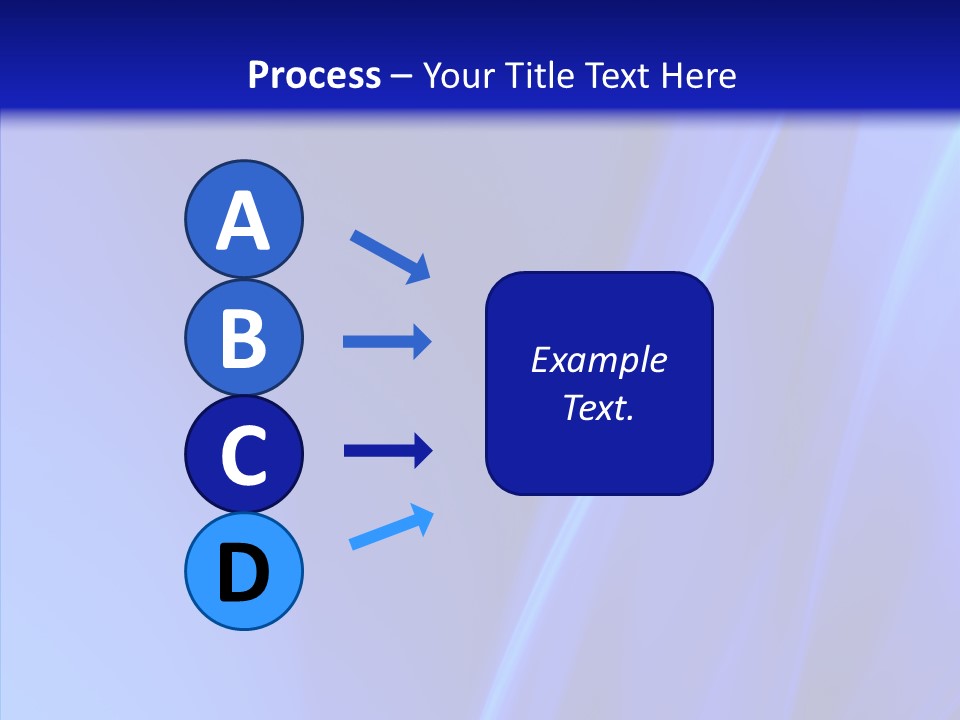 Process – Your Title Text Here

A

B

C

D

Example Text.